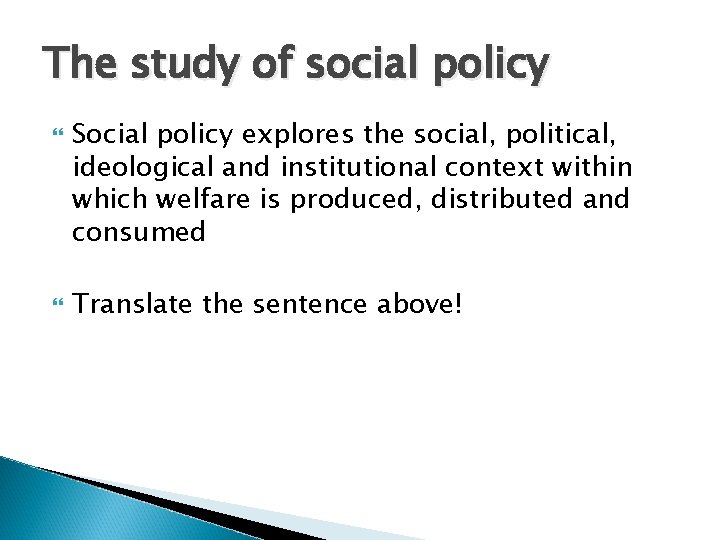 The study of social policy

Social policy explores the social, political, ideological and institutional context within which welfare is produced, distributed and consumed

Translate the sentence above!